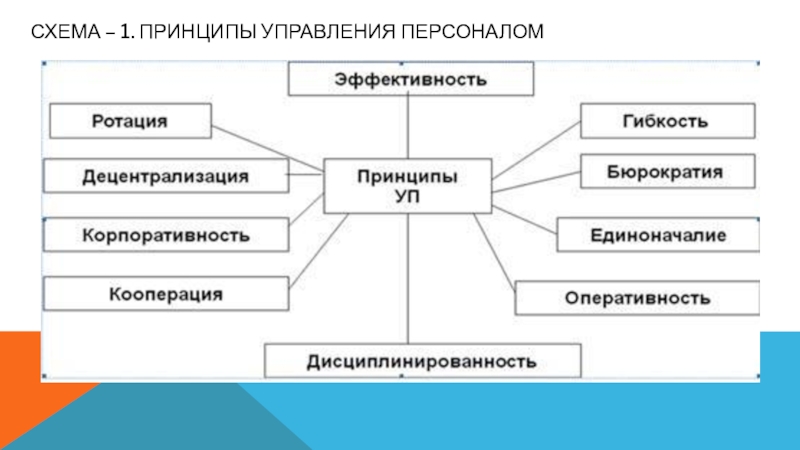 СХЕМА – 1. ПРИНЦИПЫ УПРАВЛЕНИЯ ПЕРСОНАЛОМ

Эффективность

Ротация

Децентрализация

Корпоративность

Кооперация

Принципы УП

Гибкость

Бюрократия

Единоначалие

Оперативность

Дисциплинированность